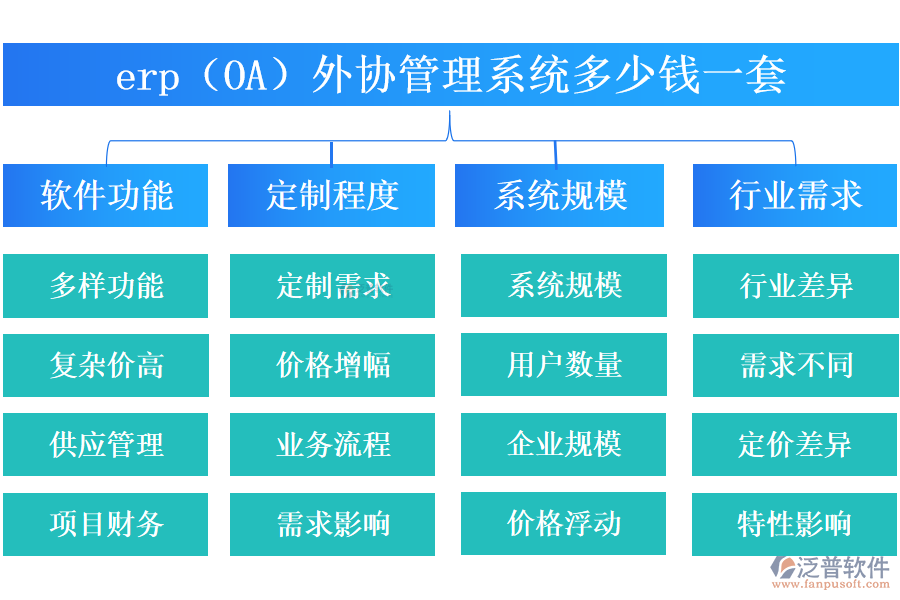 erp（OA）外协管理系统多少钱一套

软件功能

多样功能

复杂价高

供应管理

项目财务

定制程度

定制需求

价格增幅

业务流程

需求影响

系统规模

系统规模

用户数量

企业规模

价格浮动

行业需求

行业差异

需求不同

定价差异

特性影响

泛普软件
www.fanpusoft.com